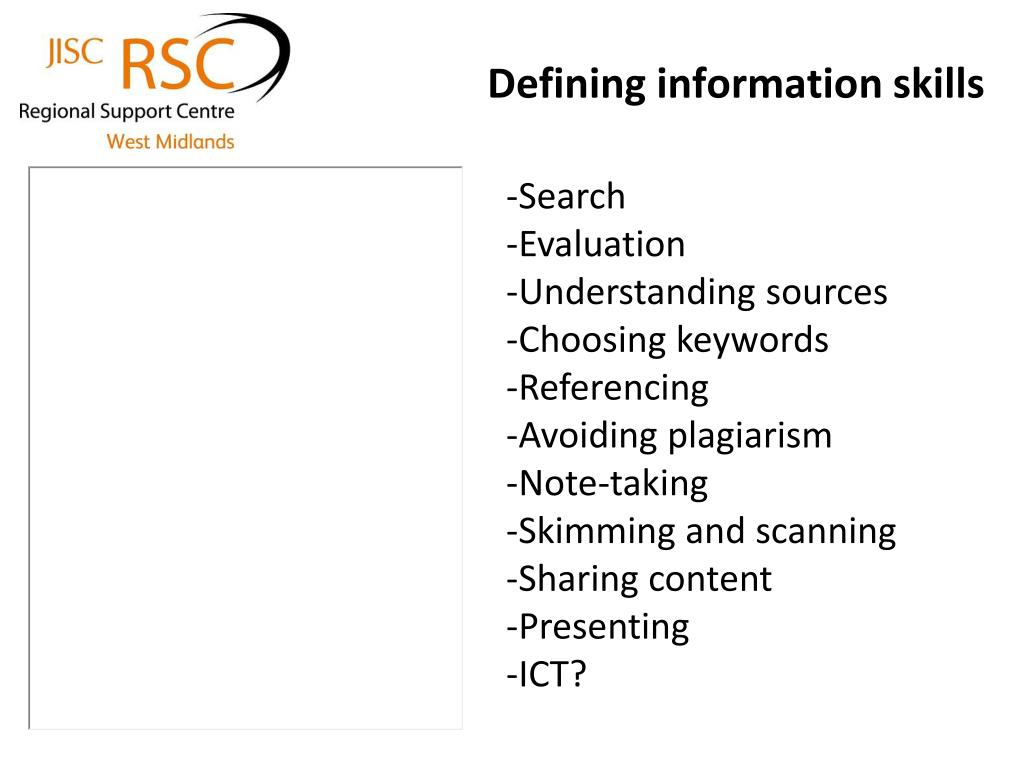 JISC RSC
Regional Support Centre
West Midlands

Defining information skills

-Search
-Evaluation
-Understanding sources
-Choosing keywords
-Referencing
-Avoiding plagiarism
-Note-taking
-Skimming and scanning
-Sharing content
-Presenting
-ICT?